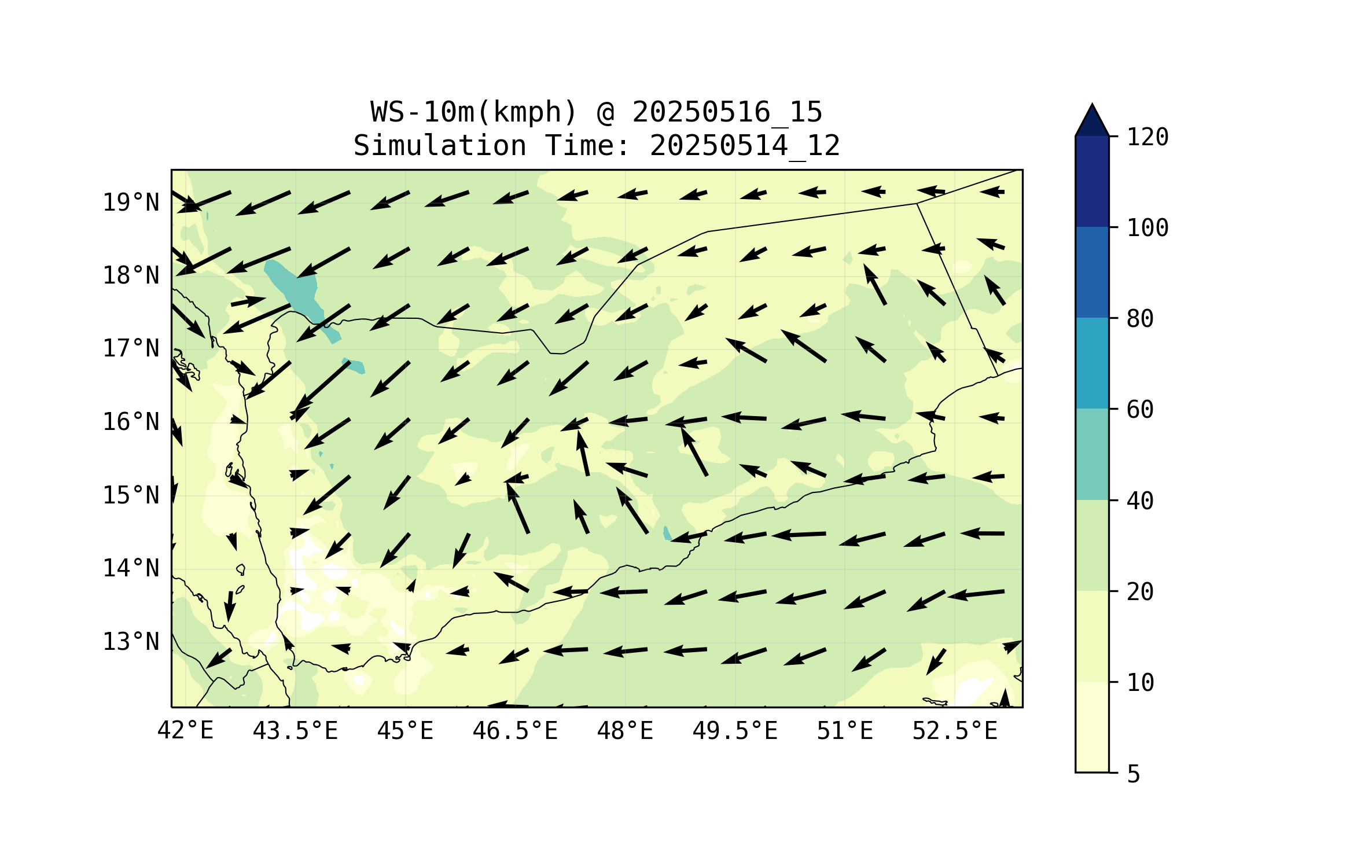 WS-10m(kmph) @ 20250516_15
Simulation Time: 20250514_12

19°N
18°N
17°N
16°N
15°N
14°N
13°N

42°E
43.5°E
45°E
46.5°E
48°E
49.5°E
51°E
52.5°E

120
100
80
60
40
20
10
5